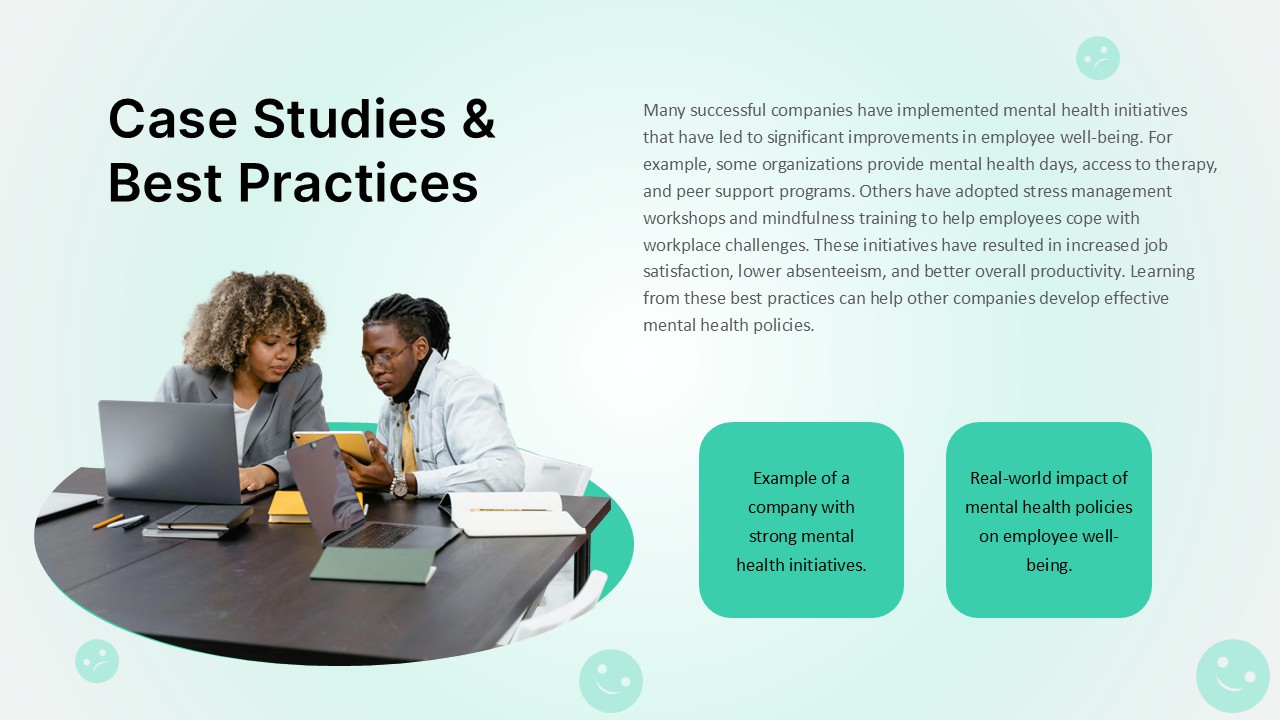 Case Studies & Best Practices

Many successful companies have implemented mental health initiatives that have led to significant improvements in employee well-being. For example, some organizations provide mental health days, access to therapy, and peer support programs. Others have adopted stress management workshops and mindfulness training to help employees cope with workplace challenges. These initiatives have resulted in increased job satisfaction, lower absenteeism, and better overall productivity. Learning from these best practices can help other companies develop effective mental health policies.

Example of a company with strong mental health initiatives.

Real-world impact of mental health policies on employee well-being.